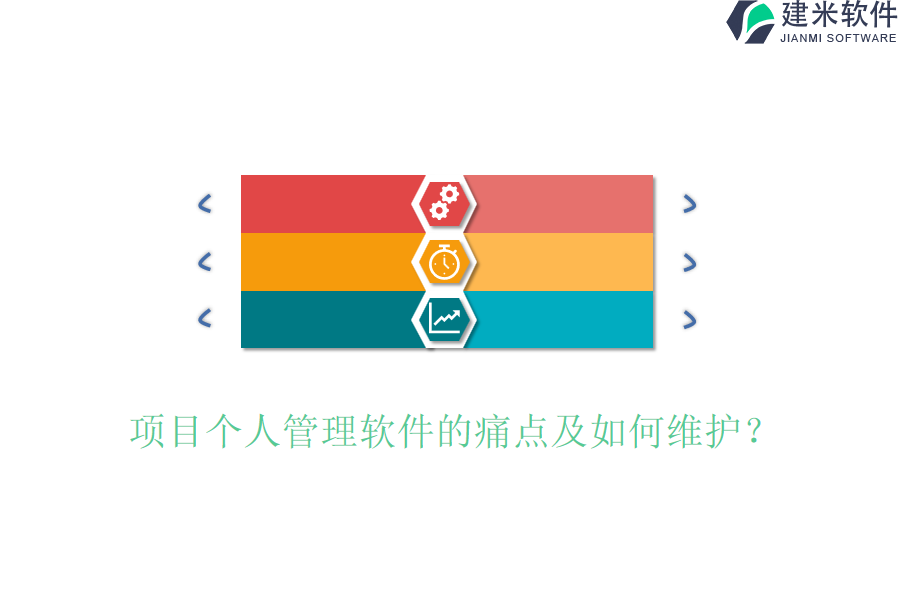 建米软件
JIANMI SOFTWARE

项目个人管理软件的痛点及如何维护？